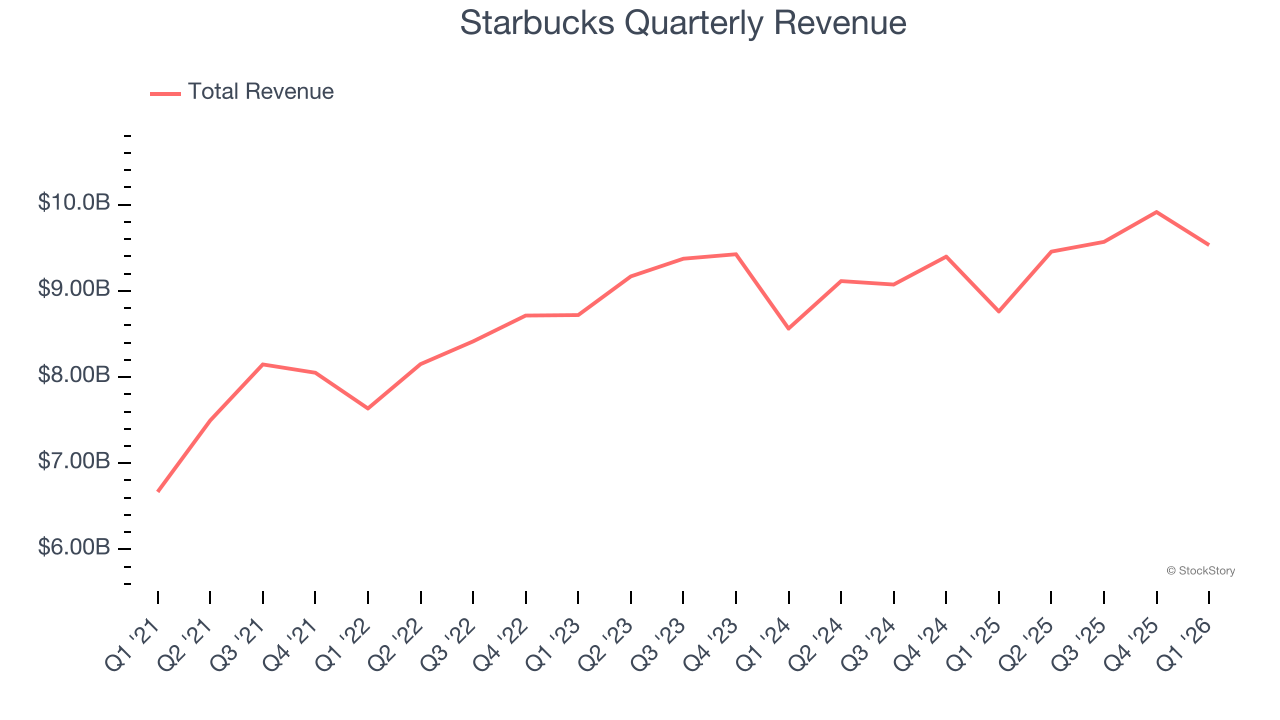 Starbucks Quarterly Revenue

Total Revenue

$10.0B
$9.00B
$8.00B
$7.00B
$6.00B

© StockStory

Q1 '21
Q2 '21
Q3 '21
Q4 '21
Q1 '22
Q2 '22
Q3 '22
Q4 '22
Q1 '23
Q2 '23
Q3 '23
Q4 '23
Q1 '24
Q2 '24
Q3 '24
Q4 '24
Q1 '25
Q2 '25
Q3 '25
Q4 '25
Q1 '26